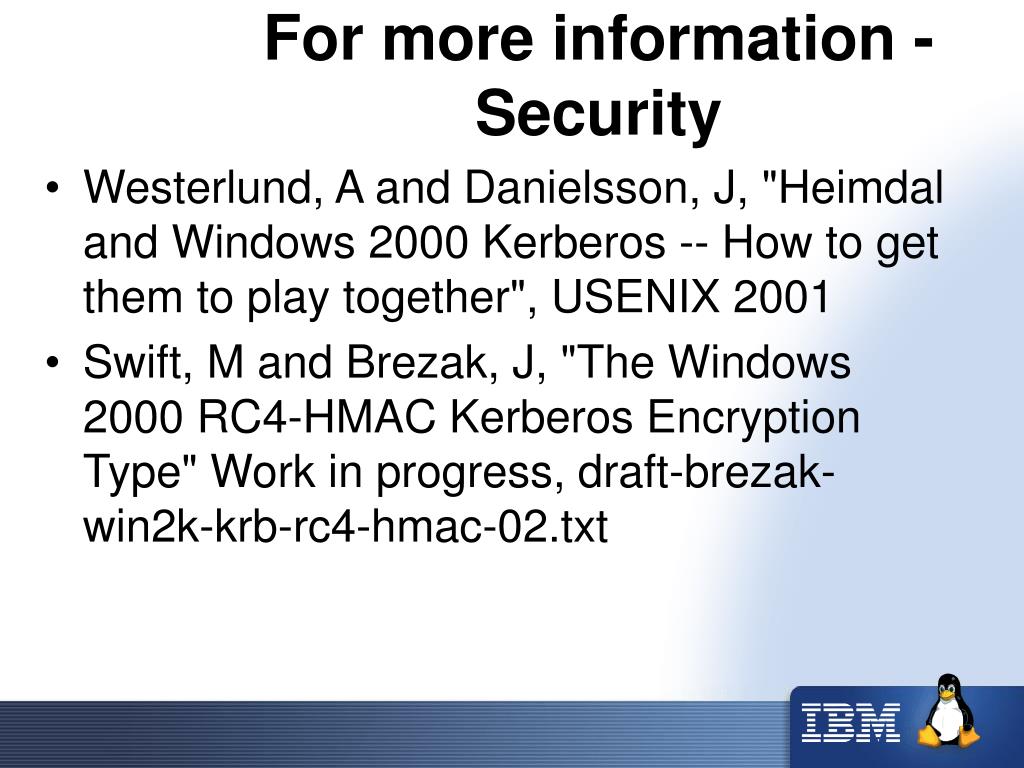 For more information - Security

• Westerlund, A and Danielsson, J, "Heimdal and Windows 2000 Kerberos -- How to get them to play together", USENIX 2001

• Swift, M and Brezak, J, "The Windows 2000 RC4-HMAC Kerberos Encryption Type" Work in progress, draft-brezak-win2k-krb-rc4-hmac-02.txt

IBM